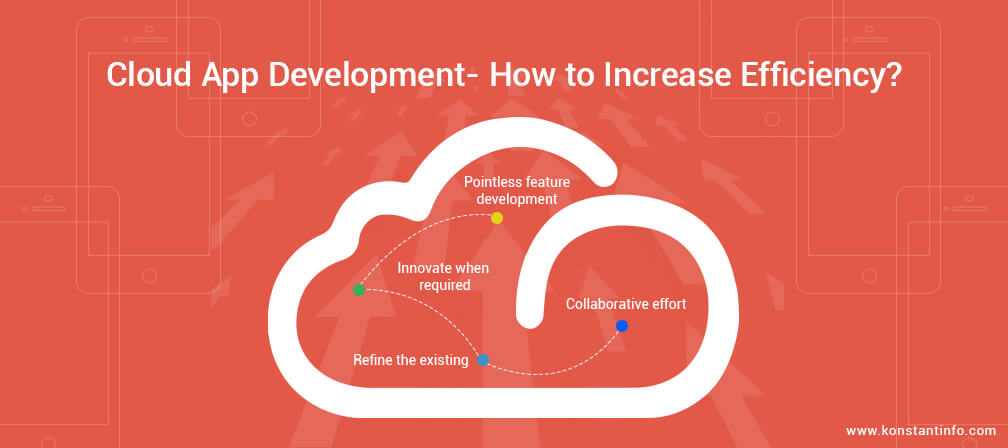 Cloud App Development- How to Increase Efficiency?

Pointless feature development

Innovate when required

Collaborative effort

Refine the existing

www.konstantinfo.com